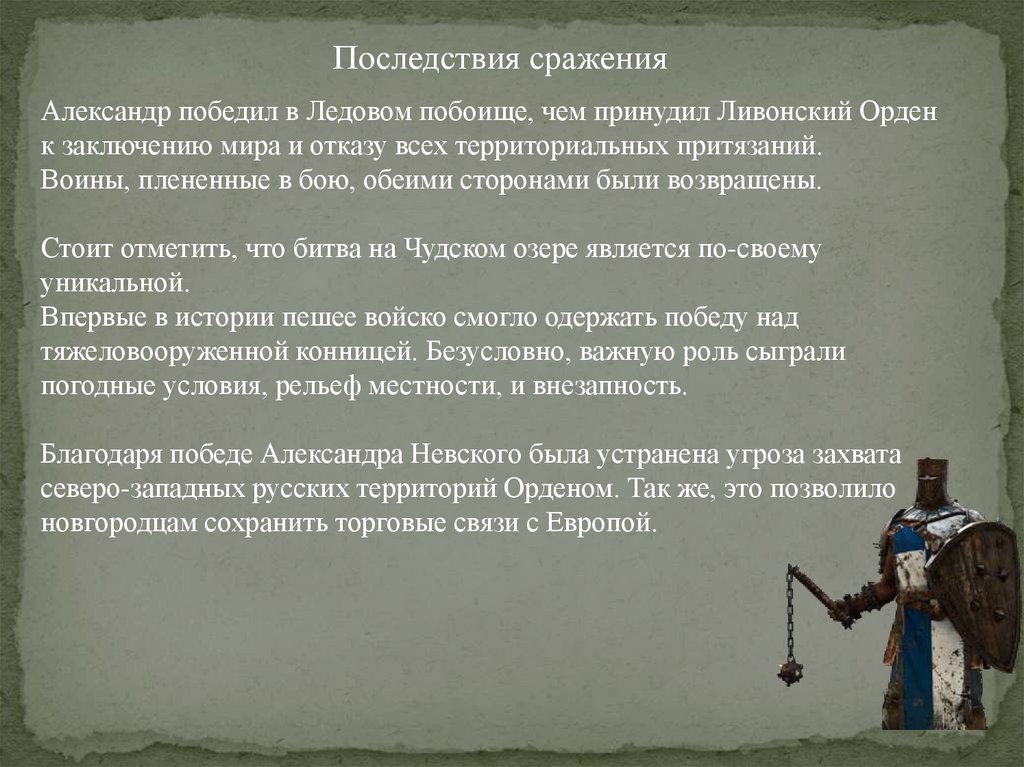 Последствия сражения

Александр победил в Ледовом побоище, чем принудил Ливонский Орден к заключению мира и отказу всех территориальных притязаний. Воины, плененные в бою, обеими сторонами были возвращены.

Стоит отметить, что битва на Чудском озере является по-своему уникальной.
Впервые в истории пешее войско смогло одержать победу над тяжеловооруженной конницей. Безусловно, важную роль сыграли погодные условия, рельеф местности, и внезапность.

Благодаря победе Александра Невского была устранена угроза захвата северо-западных русских территорий Орденом. Так же, это позволило новгородцам сохранить торговые связи с Европой.